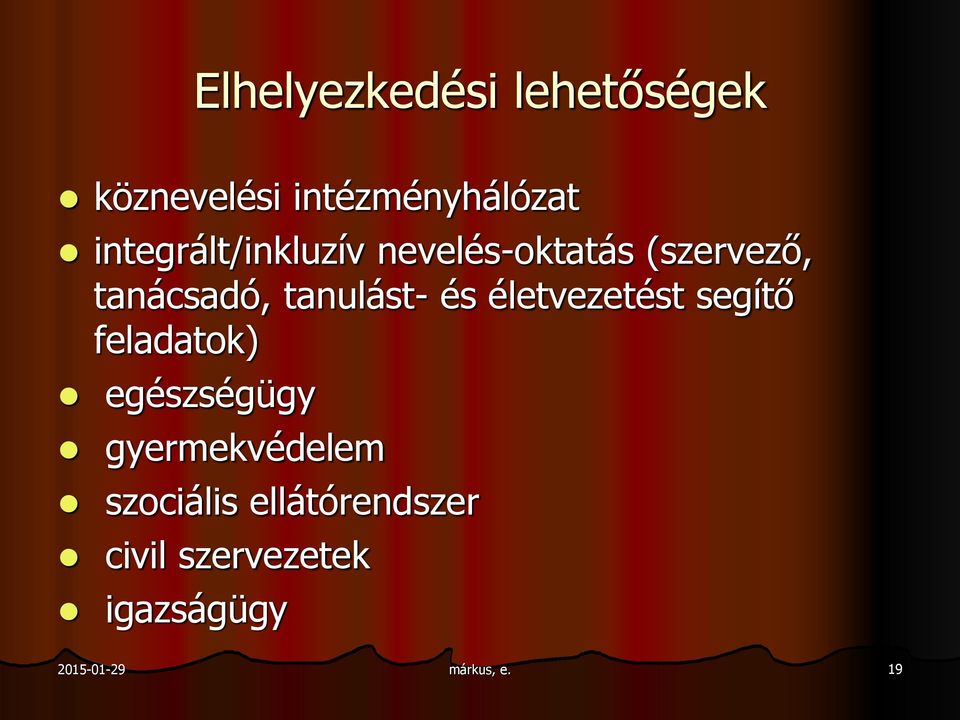 Elhelyezkedési lehetőségek

- köznevelési intézményhálózat
- integrált/inkluzív nevelés-oktatás (szervező, tanácsadó, tanulást- és életvezetést segítő feladatok)
- egészségügy
- gyermekvédelem
- szociális ellátórendszer
- civil szervezetek
- igazságügy

2015-01-29

márkus, e.

19